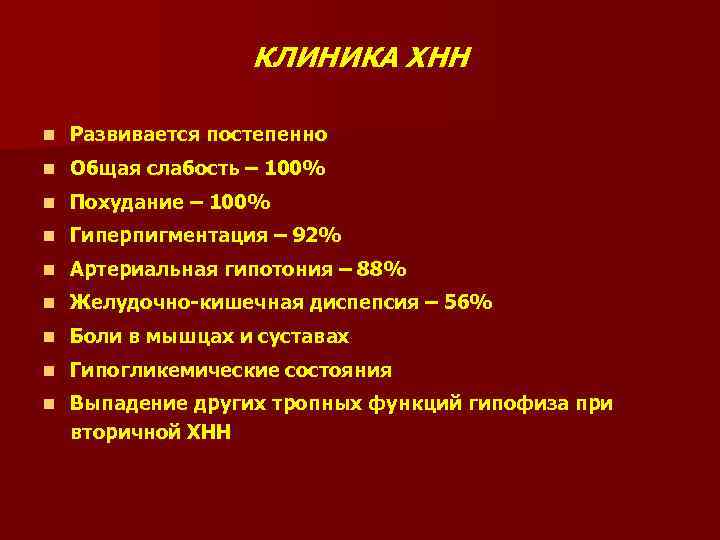 КЛИНИКА ХНН

- Развивается постепенно
- Общая слабость – 100%
- Похудание – 100%
- Гиперпигментация – 92%
- Артериальная гипотония – 88%
- Желудочно-кишечная диспепсия – 56%
- Боли в мышцах и суставах
- Гипогликемические состояния
- Выпадение других тропных функций гипофиза при вторичной ХНН